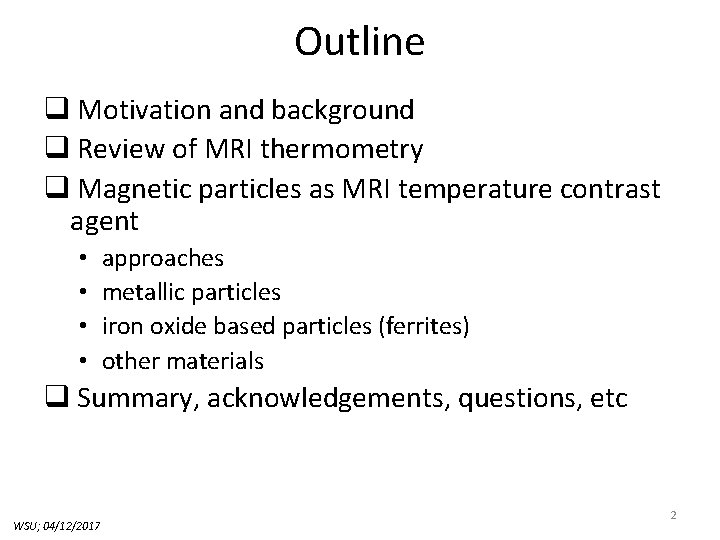 Outline

❑ Motivation and background
❑ Review of MRI thermometry
❑ Magnetic particles as MRI temperature contrast agent
• approaches
• metallic particles
• iron oxide based particles (ferrites)
• other materials
❑ Summary, acknowledgements, questions, etc

2

WSU; 04/12/2017